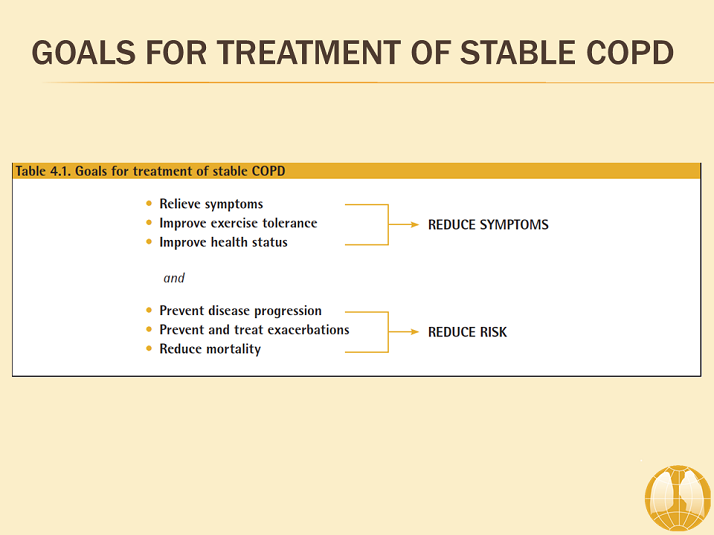 GOALS FOR TREATMENT OF STABLE COPD

Table 4.1. Goals for treatment of stable COPD

• Relieve symptoms
• Improve exercise tolerance
• Improve health status

REDUCE SYMPTOMS

and

• Prevent disease progression
• Prevent and treat exacerbations
• Reduce mortality

REDUCE RISK